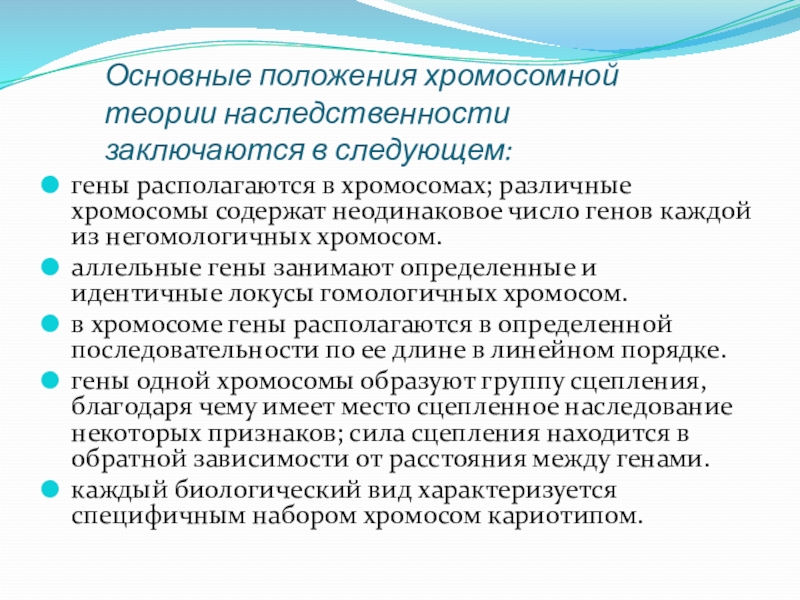 Основные положения хромосомной теории наследственности заключаются в следующем:

гены располагаются в хромосомах; различные хромосомы содержат неодинаковое число генов каждой из негомологичных хромосом.

аллельные гены занимают определенные и идентичные локусы гомологичных хромосом.

в хромосоме гены располагаются в определенной последовательности по ее длине в линейном порядке.

гены одной хромосомы образуют группу сцепления, благодаря чему имеет место сцепленное наследование некоторых признаков; сила сцепления находится в обратной зависимости от расстояния между генами.

каждый биологический вид характеризуется специфичным набором хромосом кариотипом.